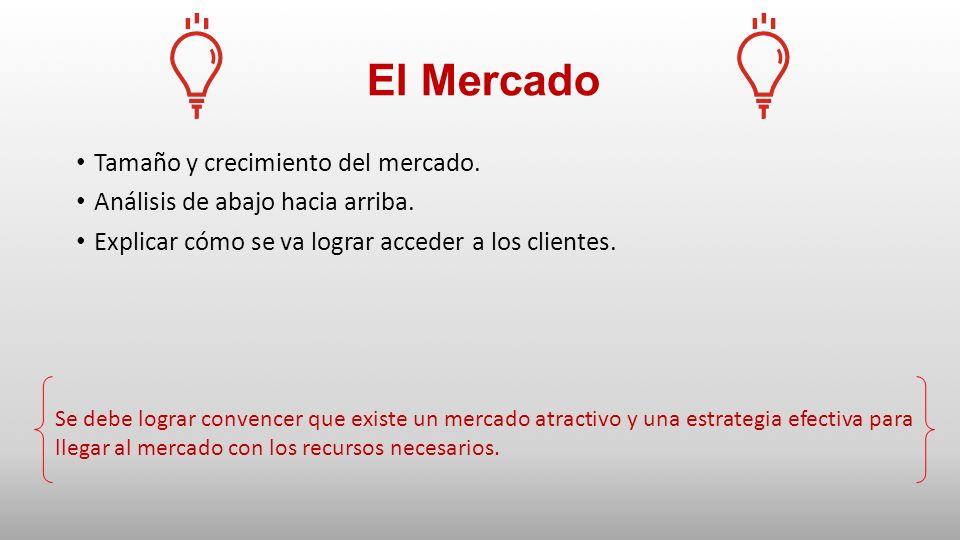 El Mercado

• Tamaño y crecimiento del mercado.
• Análisis de abajo hacia arriba.
• Explicar cómo se va lograr acceder a los clientes.

Se debe lograr convencer que existe un mercado atractivo y una estrategia efectiva para llegar al mercado con los recursos necesarios.